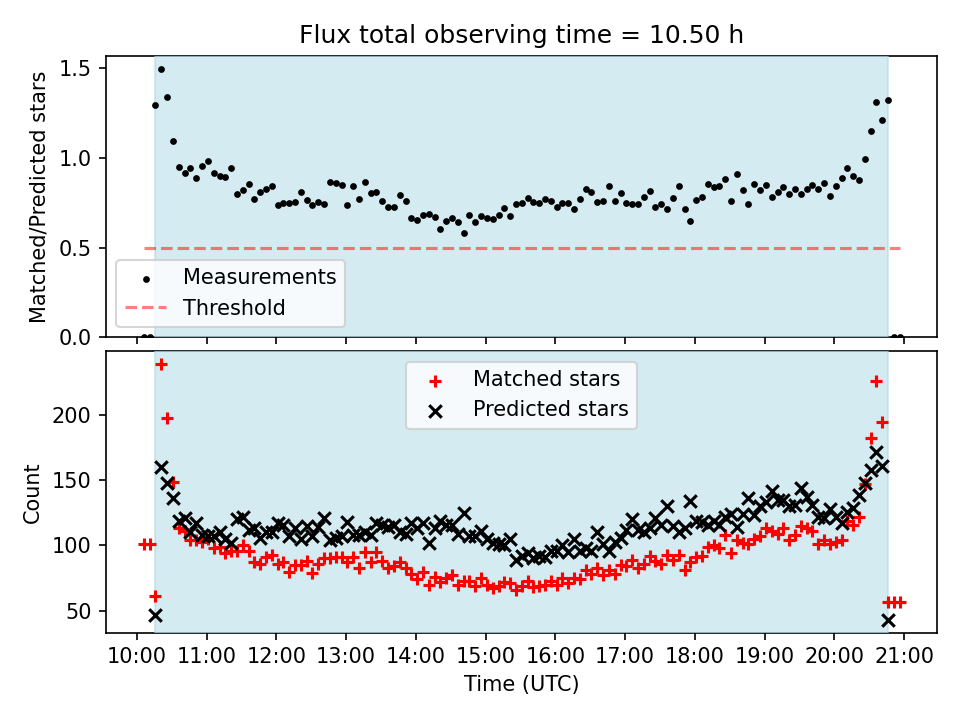 Flux total observing time = 10.50 h

Matched/Predicted stars

1.5
1.0
0.5
0.0

Measurements
Threshold

Matched stars
Predicted stars

Count

200
150
100
50

10:00 11:00 12:00 13:00 14:00 15:00 16:00 17:00 18:00 19:00 20:00 21:00

Time (UTC)